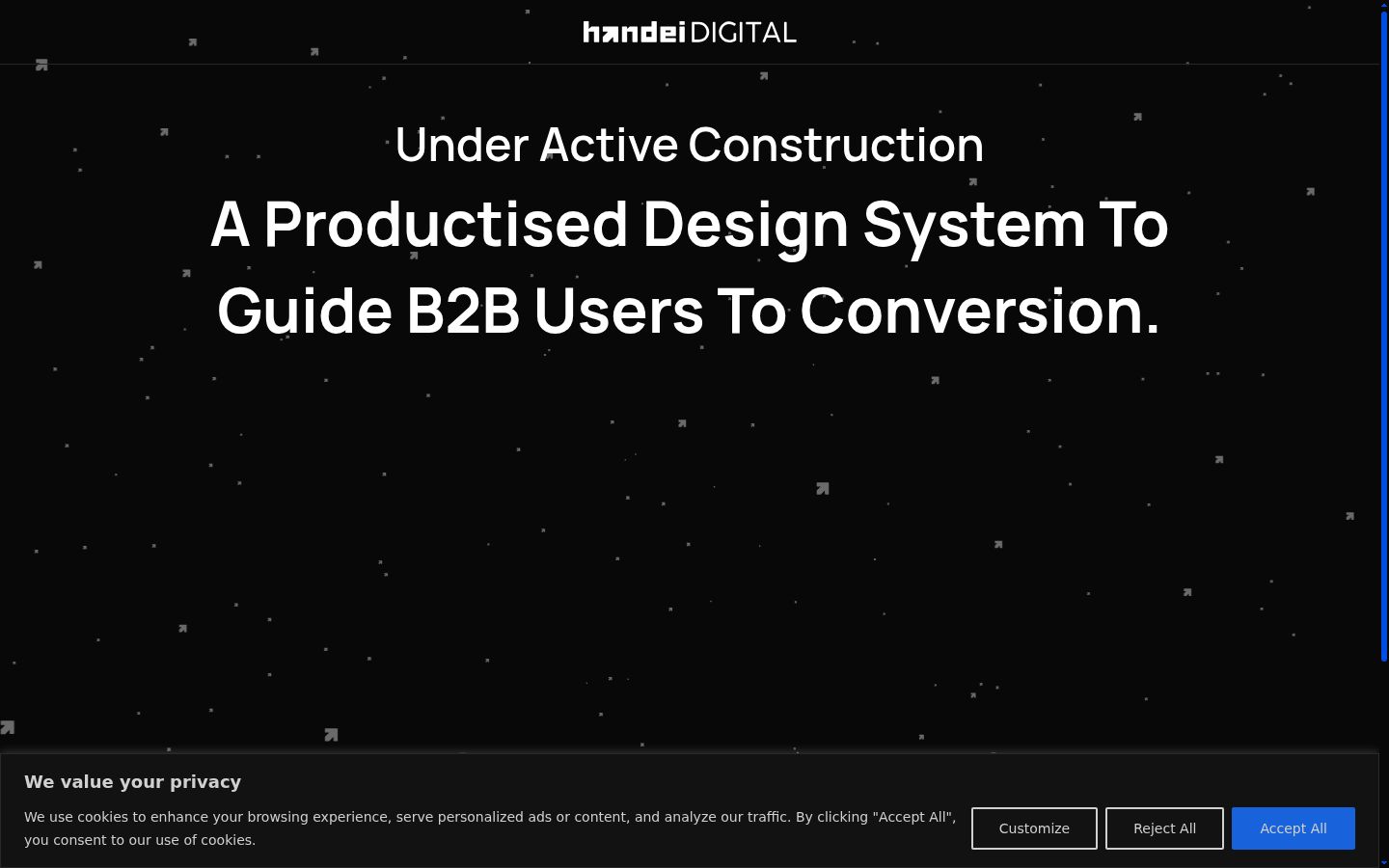 handei DIGITAL

Under Active Construction

A Productised Design System To Guide B2B Users To Conversion.

We value your privacy

We use cookies to enhance your browsing experience, serve personalized ads or content, and analyze our traffic. By clicking "Accept All", you consent to our use of cookies.

Customize

Reject All

Accept All